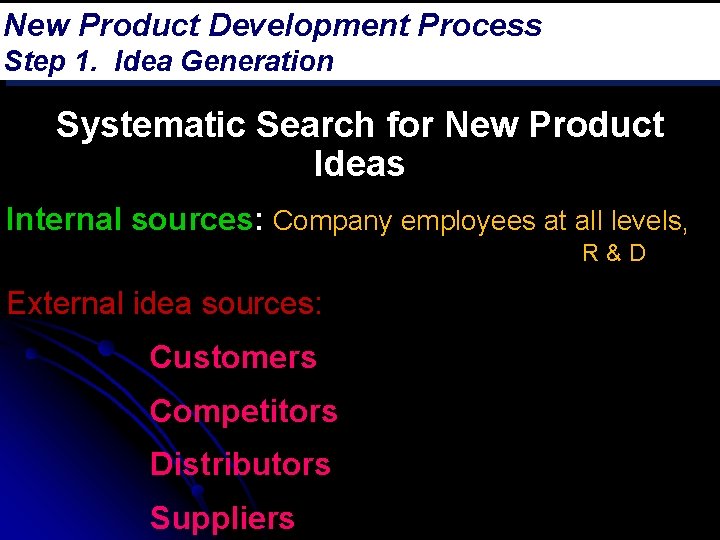 New Product Development Process
Step 1. Idea Generation

Systematic Search for New Product Ideas

Internal sources: Company employees at all levels, R & D

External idea sources:

Customers

Competitors

Distributors

Suppliers